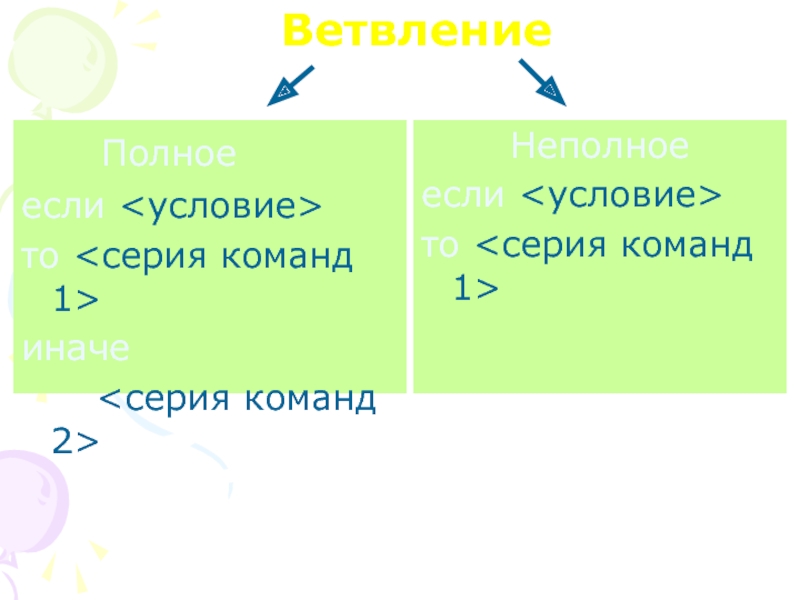 Ветвление

Полное
если <условие>
то <серия команд 1>
иначе
<серия команд 2>

Неполное
если <условие>
то <серия команд 1>